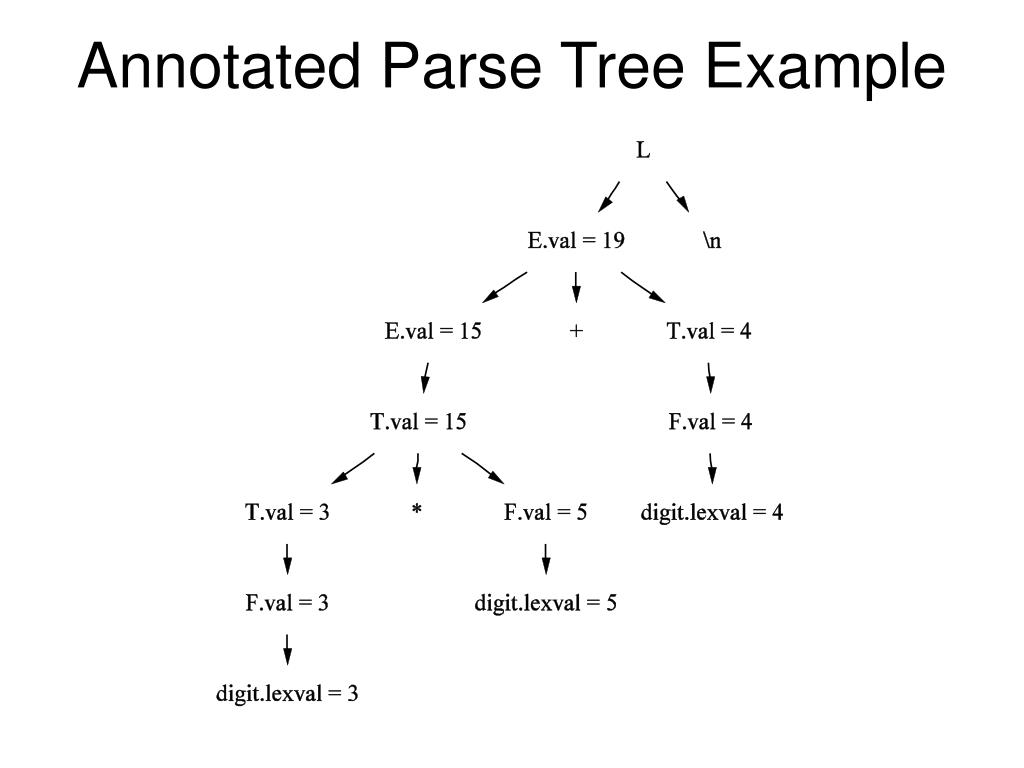 Annotated Parse Tree Example

L

E.val = 19

\n

E.val = 15

+

T.val = 4

T.val = 15

F.val = 4

T.val = 3

*

F.val = 5

digit.lexval = 4

F.val = 3

digit.lexval = 5

digit.lexval = 3